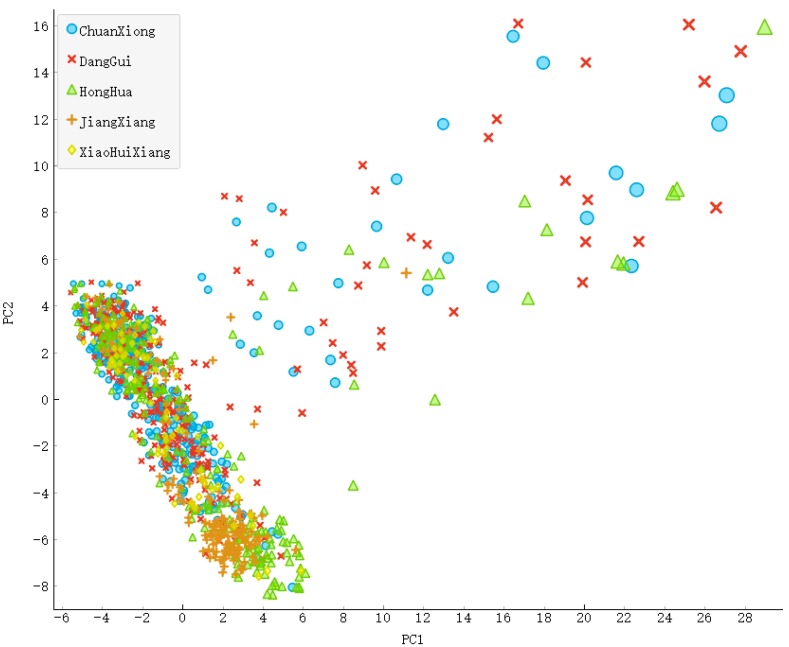 ChuanXiong
DangGui
HongHua
JiangXiang
XiaoHuiXiang

16
14
12
10
8
6
4
2
0
-2
-4
-6
-8

PC2

-6 -4 -2 0 2 4 6 8 10 12 14 16 18 20 22 24 26 28

PC1